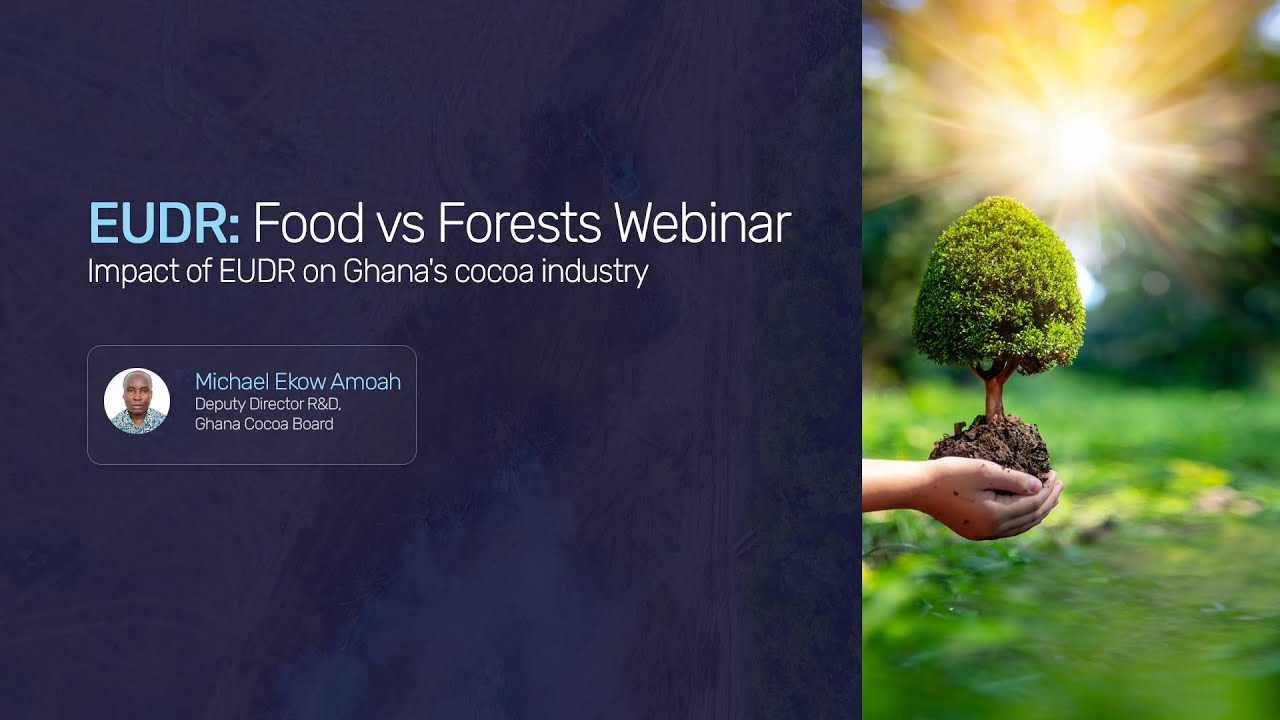 EUDR: Food vs Forests Webinar
Impact of EUDR on Ghana's cocoa industry

Michael Ekow Amoah
Deputy Director R&D,
Ghana Cocoa Board